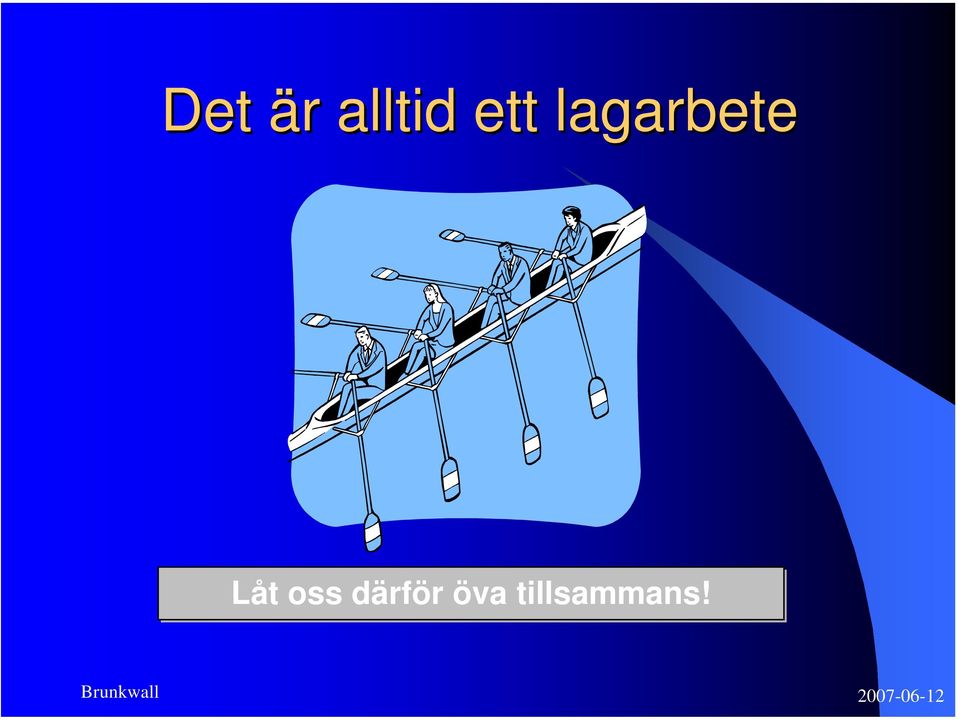 Det är alltid ett lagarbete

Låt oss därför öva tillsammans!

Brunkwall

2007-06-12